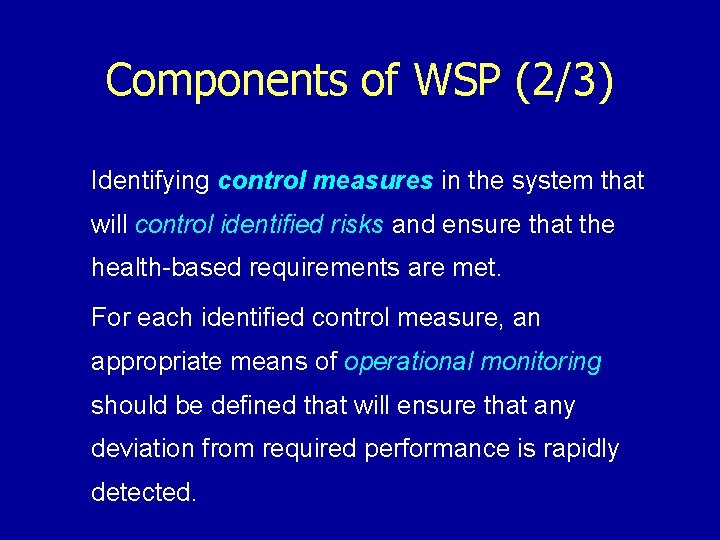 Components of WSP (2/3)

Identifying control measures in the system that will control identified risks and ensure that the health-based requirements are met.

For each identified control measure, an appropriate means of operational monitoring should be defined that will ensure that any deviation from required performance is rapidly detected.